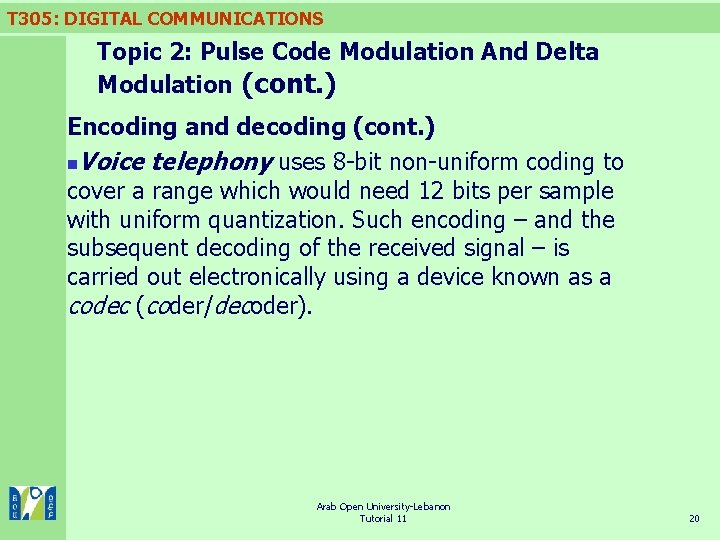 T305: DIGITAL COMMUNICATIONS

Topic 2: Pulse Code Modulation And Delta Modulation (cont.)

Encoding and decoding (cont.)

Voice telephony uses 8-bit non-uniform coding to cover a range which would need 12 bits per sample with uniform quantization. Such encoding – and the subsequent decoding of the received signal – is carried out electronically using a device known as a codec (coder/decoder).

Arab Open University-Lebanon
Tutorial 11

20